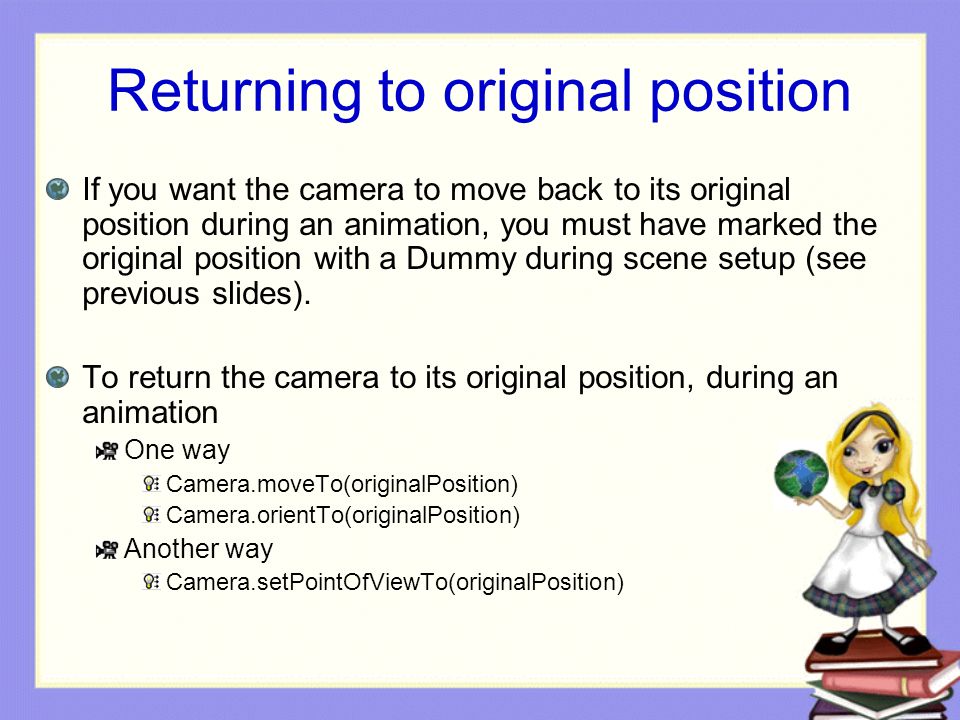 Returning to original position

If you want the camera to move back to its original position during an animation, you must have marked the original position with a Dummy during scene setup (see previous slides).

To return the camera to its original position, during an animation

One way

Camera.moveTo(originalPosition)

Camera.orientTo(originalPosition)

Another way

Camera.setPointOfViewTo(originalPosition)